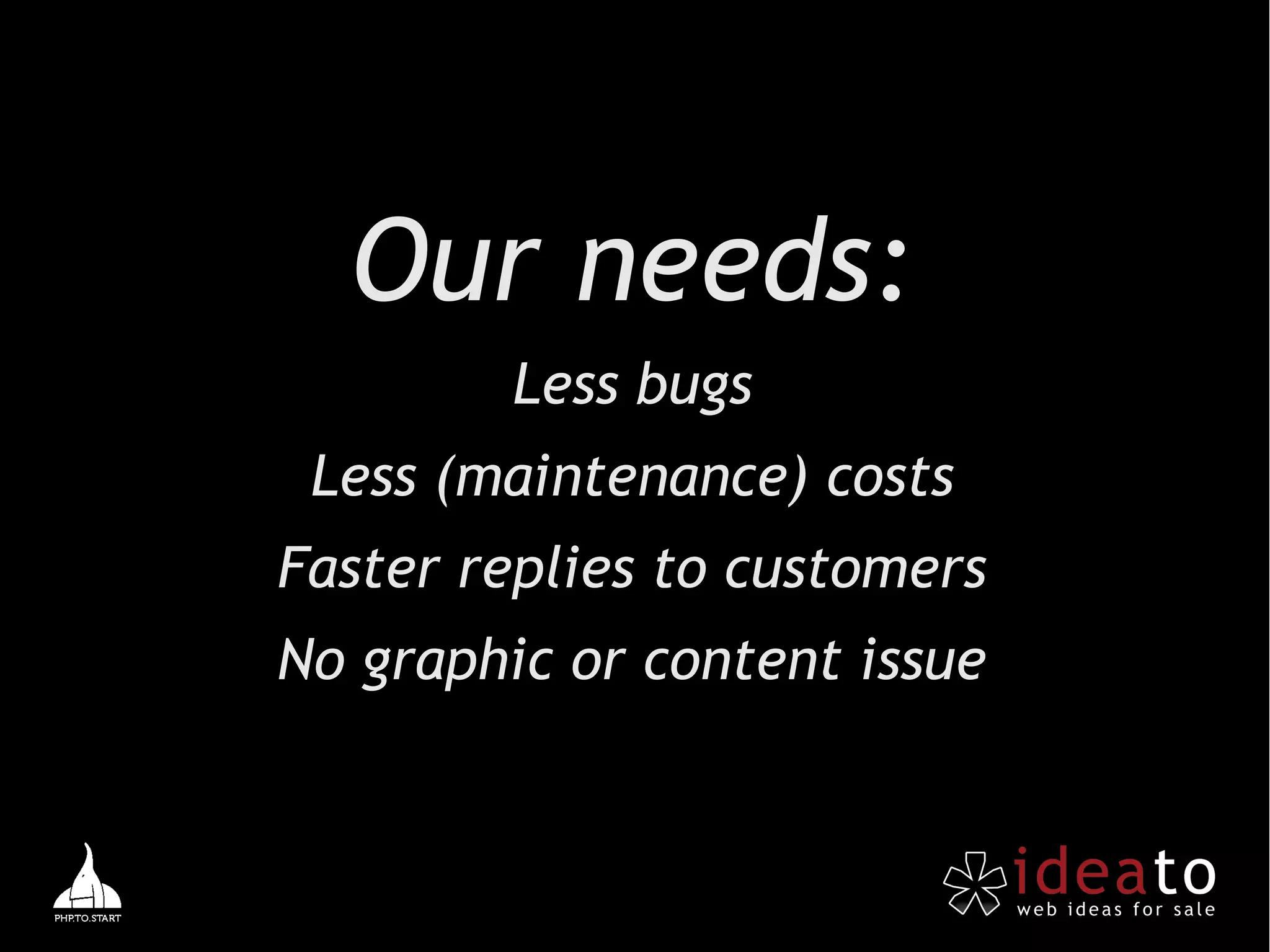 Our needs:

Less bugs

Less (maintenance) costs

Faster replies to customers

No graphic or content issue

PHP.TO.START

ideato
web ideas for sale